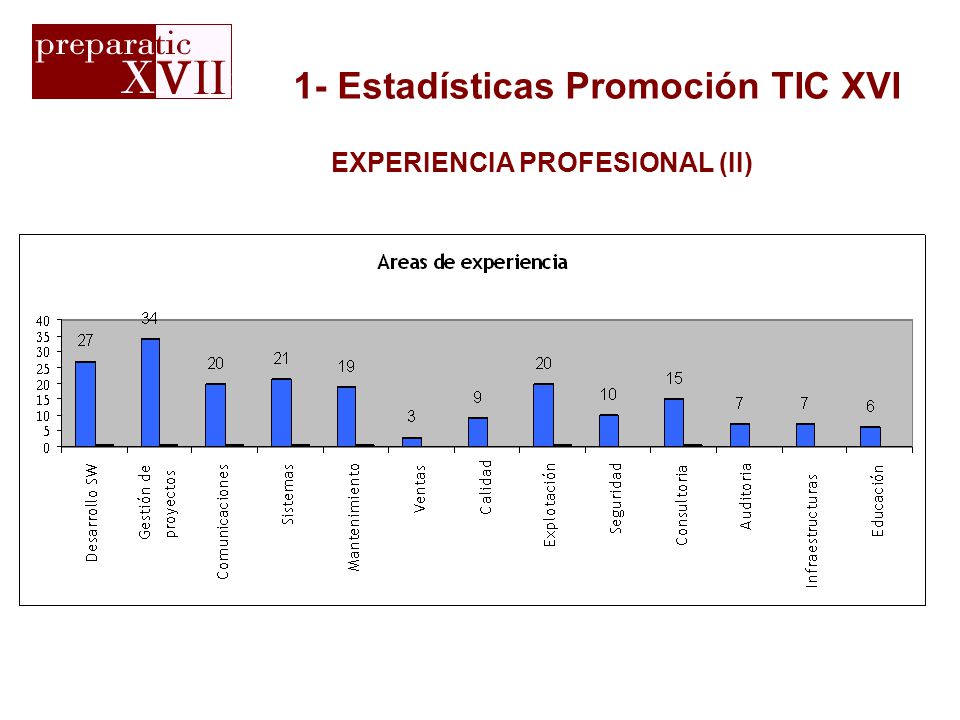 preparatic XVII

1- Estadísticas Promoción TIC XVI

EXPERIENCIA PROFESIONAL (II)

Areas de experiencia

40
35
30
25
20
15
10
5
0

27
34
20
21
19
3
9
20
10
15
7
7
6

Desarrollo SW
Gestión de proyectos
Comunicaciones
Sistemas
Mantenimiento
Ventas
Calidad
Explotación
Seguridad
Consultoria
Auditoria
Infraestructuras
Educación